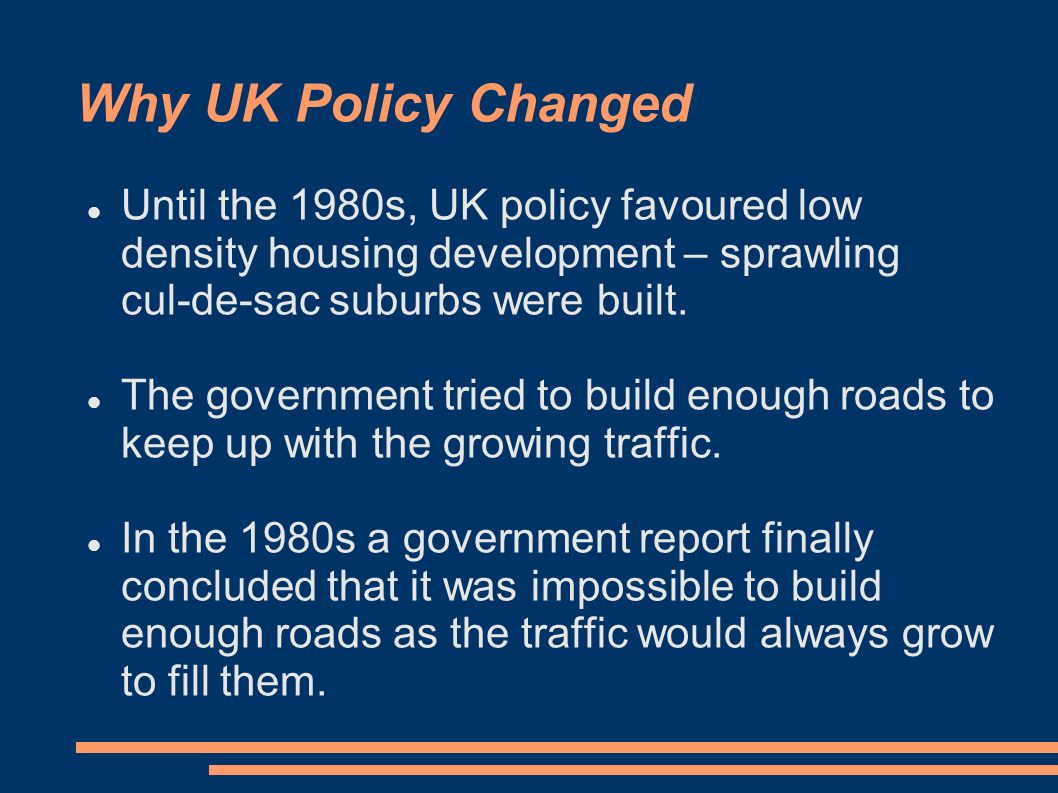 Why UK Policy Changed

- Until the 1980s, UK policy favoured low density housing development – sprawling cul-de-sac suburbs were built.

- The government tried to build enough roads to keep up with the growing traffic.

- In the 1980s a government report finally concluded that it was impossible to build enough roads as the traffic would always grow to fill them.